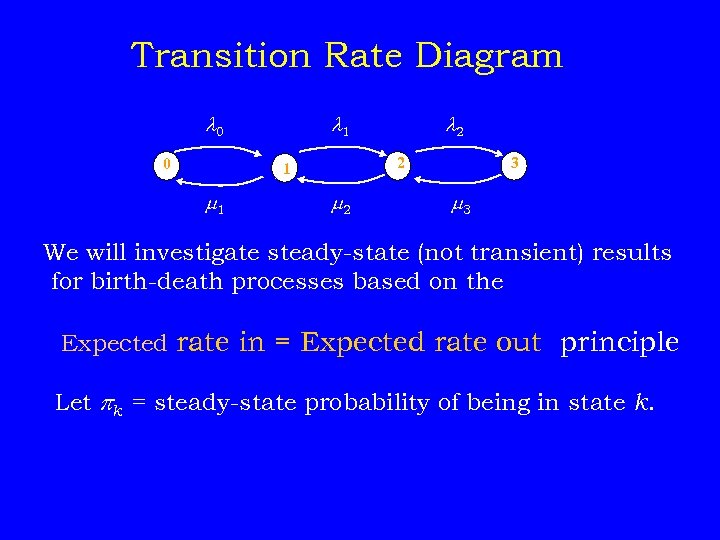 Transition Rate Diagram

$\lambda_0$ $\lambda_1$ $\lambda_2$

0 1 2 3

$\mu_1$ $\mu_2$ $\mu_3$

We will investigate steady-state (not transient) results for birth-death processes based on the

Expected rate in = Expected rate out principle

Let $\pi_k$ = steady-state probability of being in state $k$.